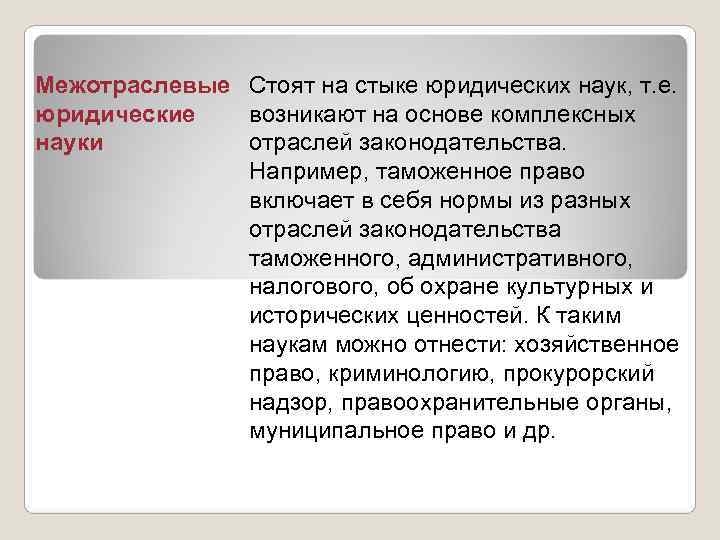 Межотраслевые юридические науки

Стоят на стыке юридических наук, т.е. возникают на основе комплексных отраслей законодательства. Например, таможенное право включает в себя нормы из разных отраслей законодательства таможенного, административного, налогового, об охране культурных и исторических ценностей. К таким наукам можно отнести: хозяйственное право, криминологию, прокурорский надзор, правоохранительные органы, муниципальное право и др.